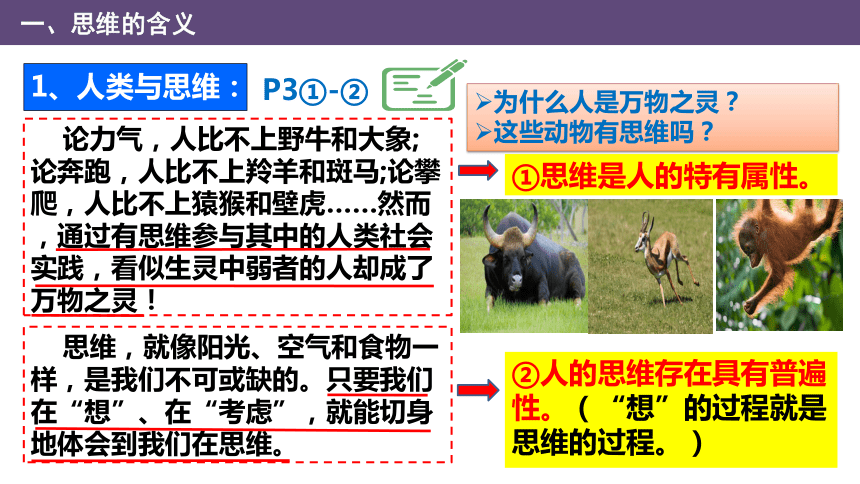 一、思维的含义

1、人类与思维： P3①-②

➢为什么人是万物之灵？
➢这些动物有思维吗？

论力气，人比不上野牛和大象;论奔跑，人比不上羚羊和斑马;论攀爬，人比不上猿猴和壁虎……然而，通过有思维参与其中的人类社会实践，看似生灵中弱者的人却成了万物之灵！

①思维是人的特有属性。

思维，就像阳光、空气和食物一样，是我们不可或缺的。只要我们在“想”、在“考虑”，就能切身地体会到我们在思维。

②人的思维存在具有普遍性。（“想”的过程就是思维的过程。）